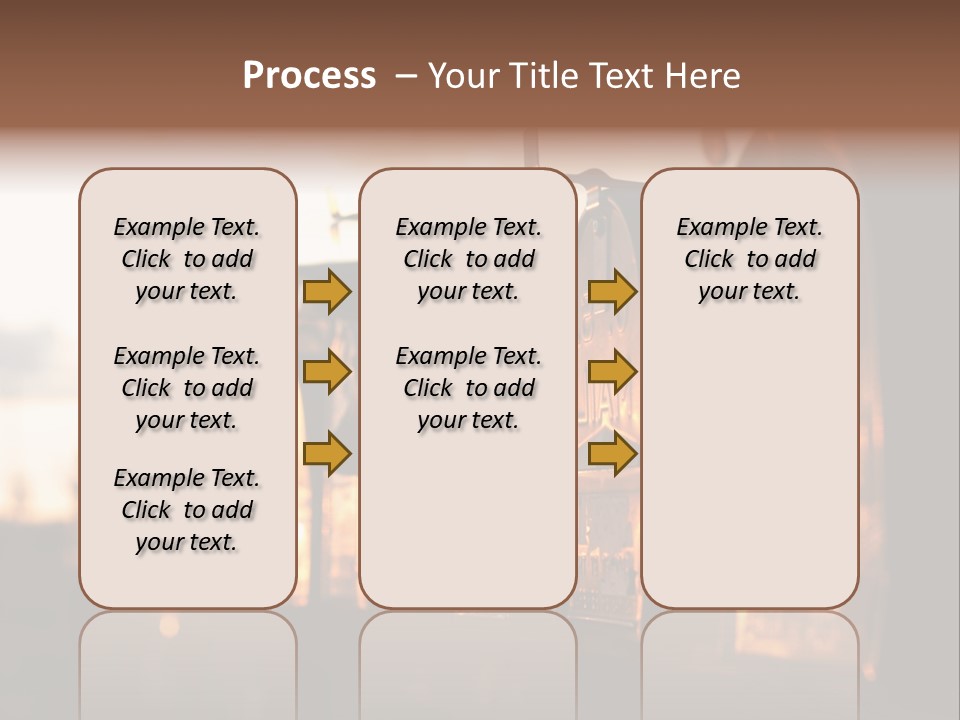 Process – Your Title Text Here

Example Text. Click to add your text.

Example Text. Click to add your text.

Example Text. Click to add your text.

Example Text. Click to add your text.

Example Text. Click to add your text.

Example Text. Click to add your text.